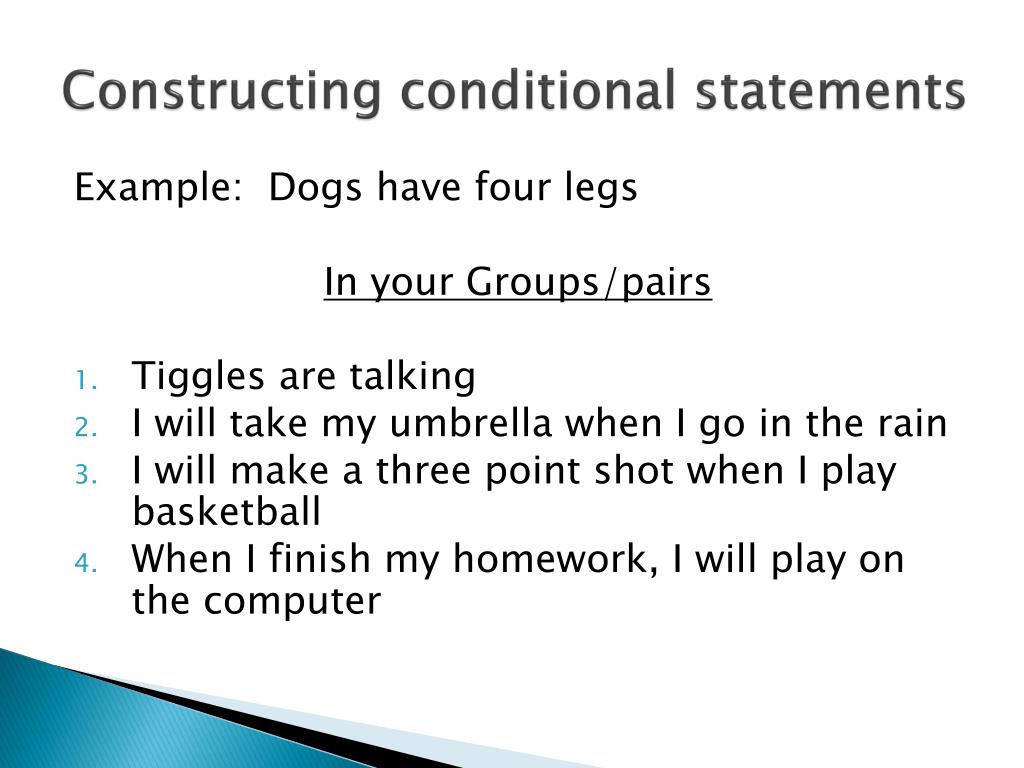 Constructing conditional statements

Example: Dogs have four legs

In your Groups/pairs

1. Tiggles are talking
2. I will take my umbrella when I go in the rain
3. I will make a three point shot when I play basketball
4. When I finish my homework, I will play on the computer